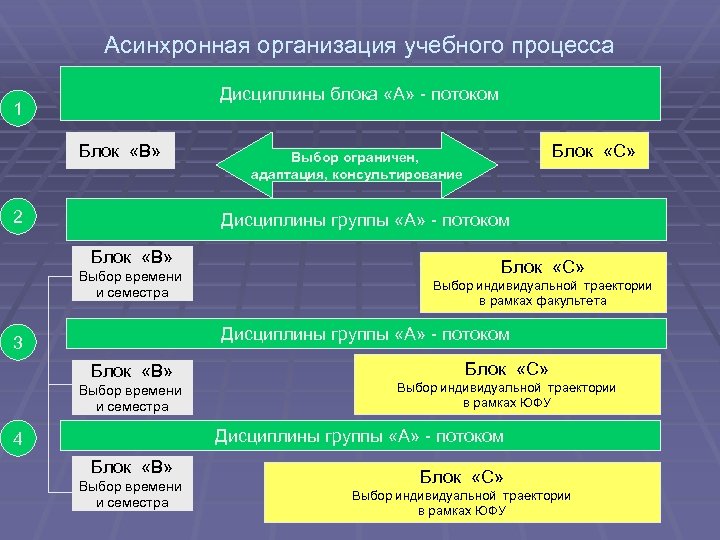 Асинхронная организация учебного процесса

1

Дисциплины блока «А» - потоком

Блок «В»

Выбор ограничен, адаптация, консультирование

Блок «С»

2

Дисциплины группы «А» - потоком

Блок «В»
Выбор времени и семестра

Блок «С»
Выбор индивидуальной траектории в рамках факультета

3

Дисциплины группы «А» - потоком

Блок «В»
Выбор времени и семестра

Блок «С»
Выбор индивидуальной траектории в рамках ЮФУ

4

Дисциплины группы «А» - потоком

Блок «В»
Выбор времени и семестра

Блок «С»
Выбор индивидуальной траектории в рамках ЮФУ